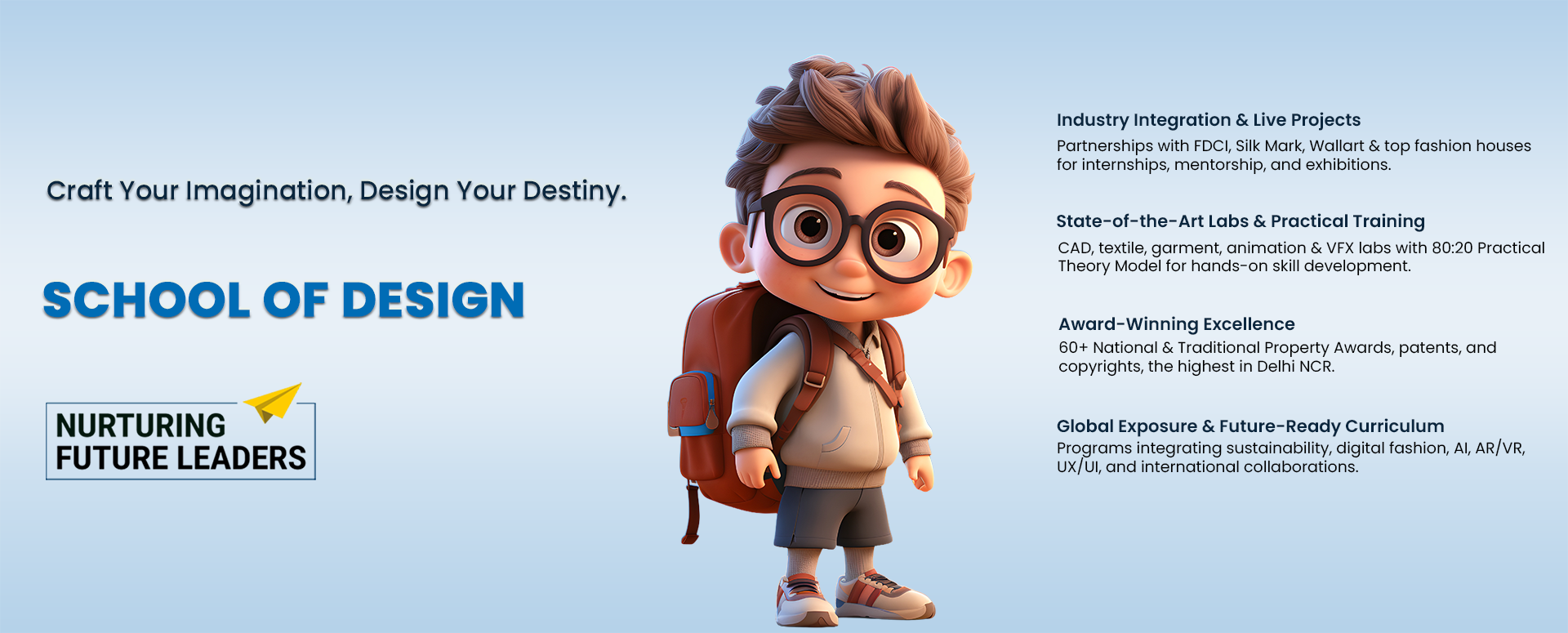 Craft Your Imagination, Design Your Destiny.

SCHOOL OF DESIGN

NURTURING FUTURE LEADERS

Industry Integration & Live Projects
Partnerships with FDCI, Silk Mark, Wallart & top fashion houses for internships, mentorship, and exhibitions.

State-of-the-Art Labs & Practical Training
CAD, textile, garment, animation & VFX labs with 80:20 Practical Theory Model for hands-on skill development.

Award-Winning Excellence
60+ National & Traditional Property Awards, patents, and copyrights, the highest in Delhi NCR.

Global Exposure & Future-Ready Curriculum
Programs integrating sustainability, digital fashion, AI, AR/VR, UX/UI, and international collaborations.